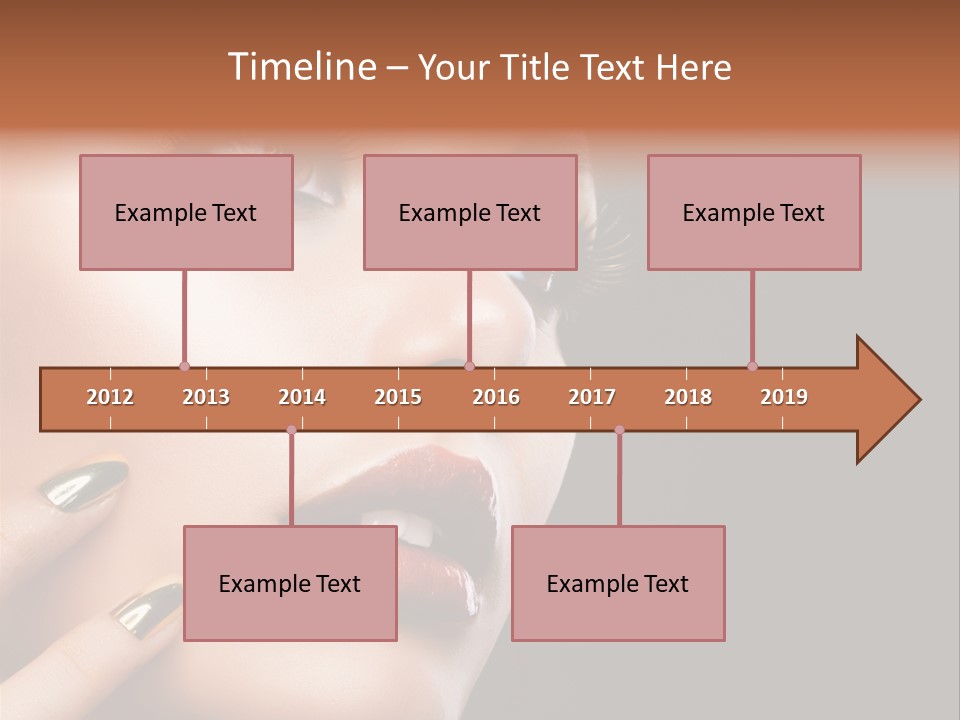 Timeline – Your Title Text Here

Example Text

Example Text

Example Text

2012 2013 2014 2015 2016 2017 2018 2019

Example Text

Example Text